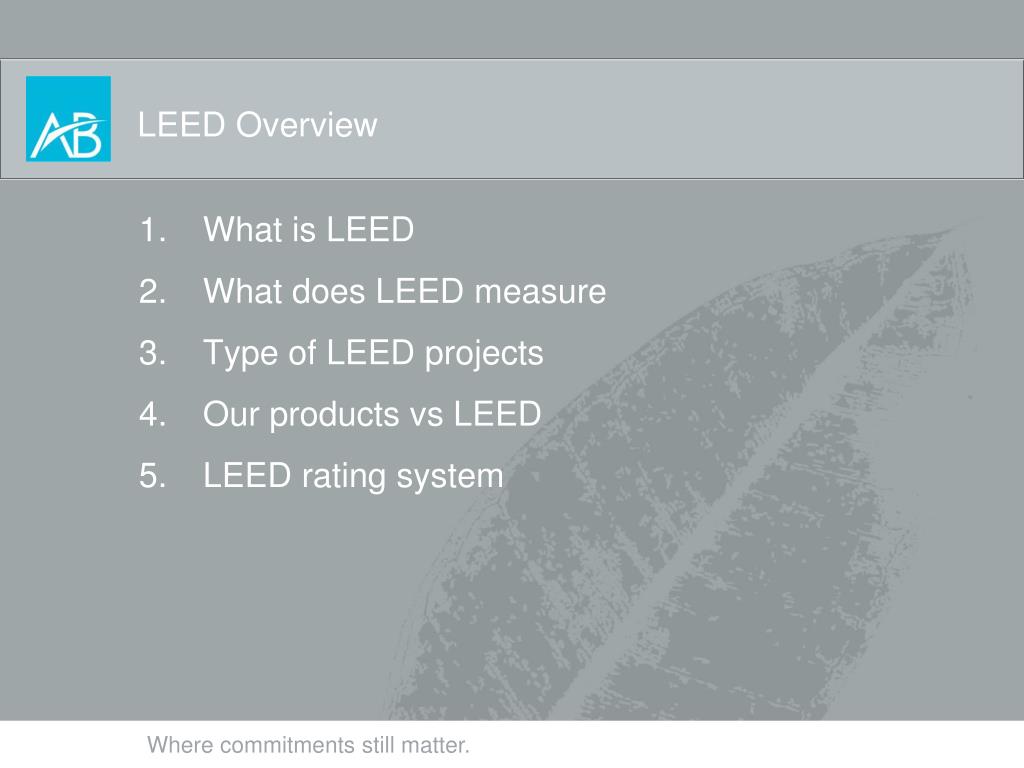 AB

LEED Overview

1. What is LEED
2. What does LEED measure
3. Type of LEED projects
4. Our products vs LEED
5. LEED rating system

Where commitments still matter.